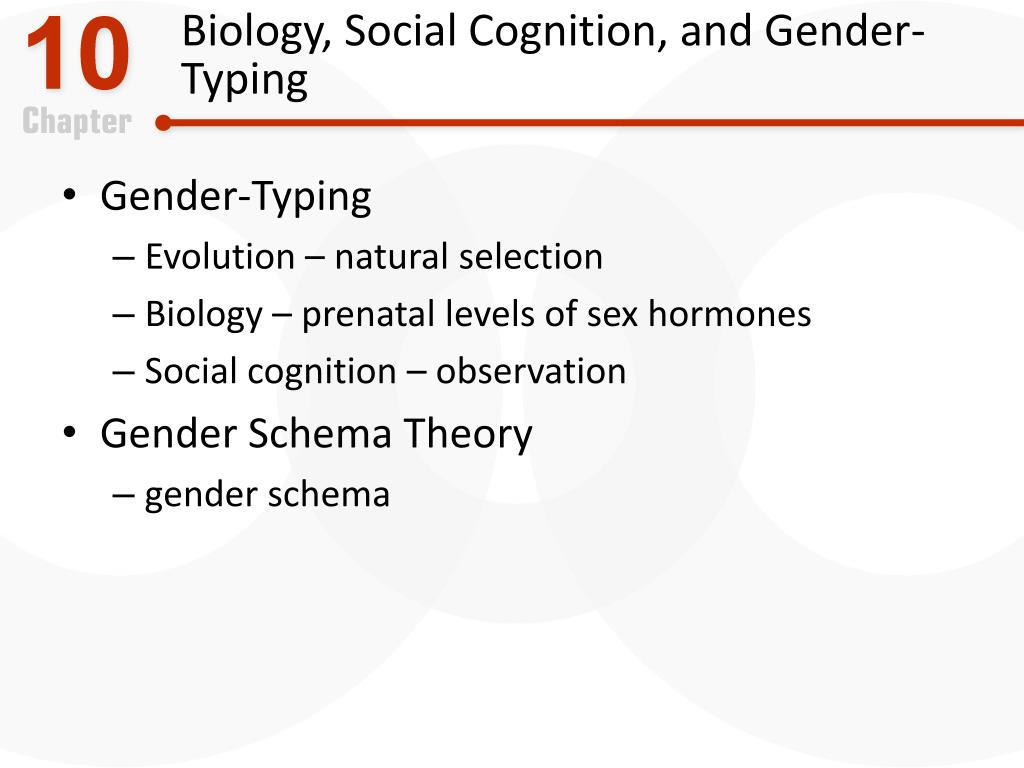 10
Chapter

Biology, Social Cognition, and Gender-Typing

• Gender-Typing
– Evolution – natural selection
– Biology – prenatal levels of sex hormones
– Social cognition – observation
• Gender Schema Theory
– gender schema